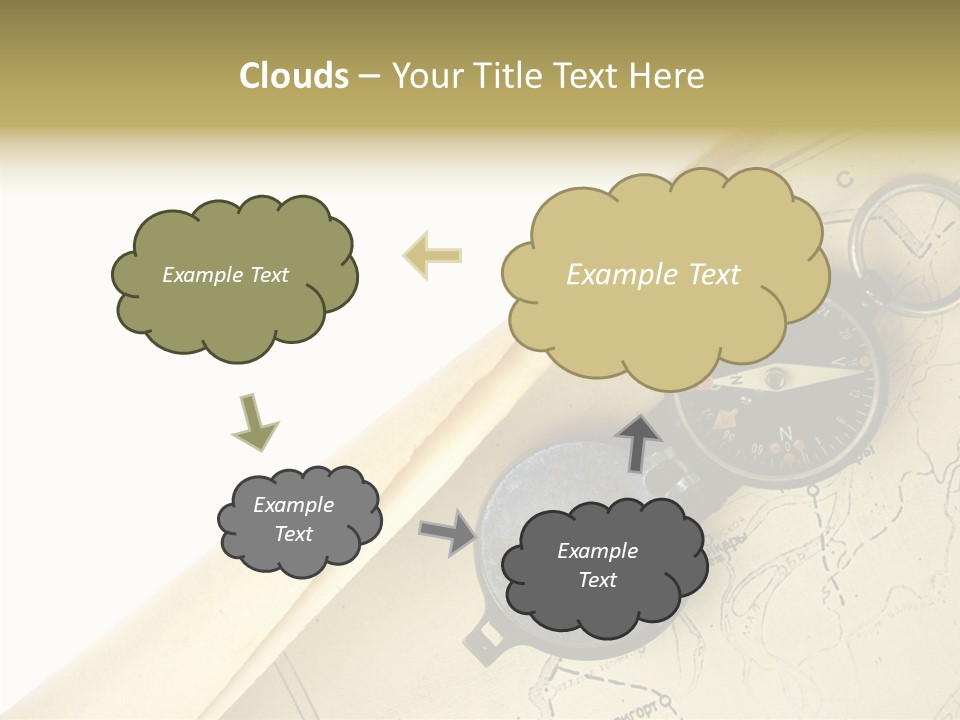 Clouds – Your Title Text Here

Example Text

Example Text

Example Text

Example Text